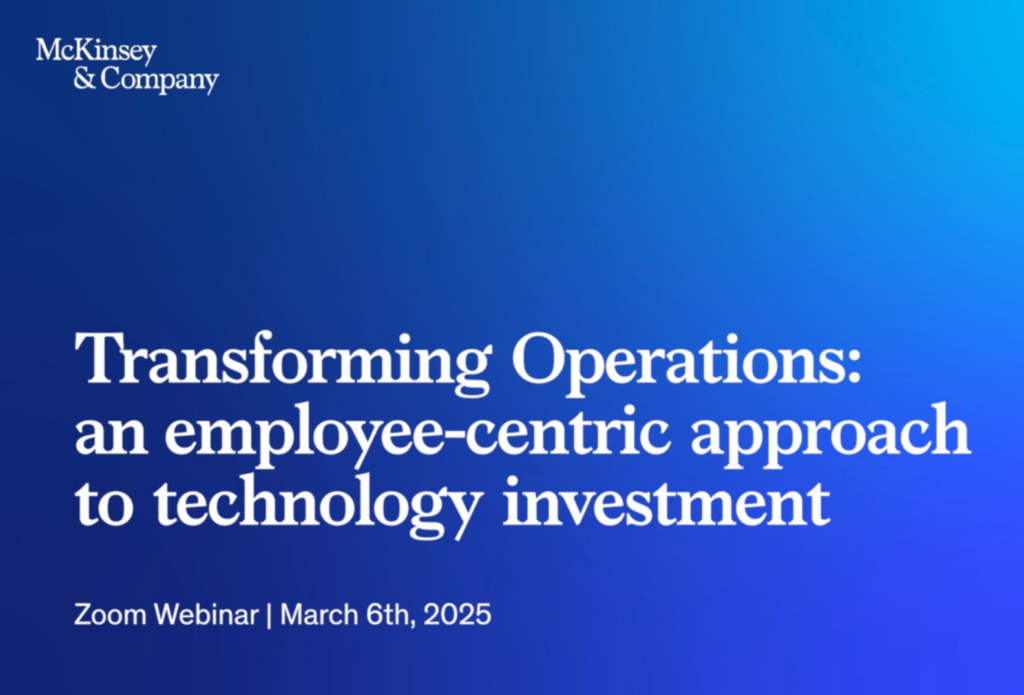 McKinsey
& Company

Transforming Operations: an employee-centric approach to technology investment

Zoom Webinar | March 6th, 2025